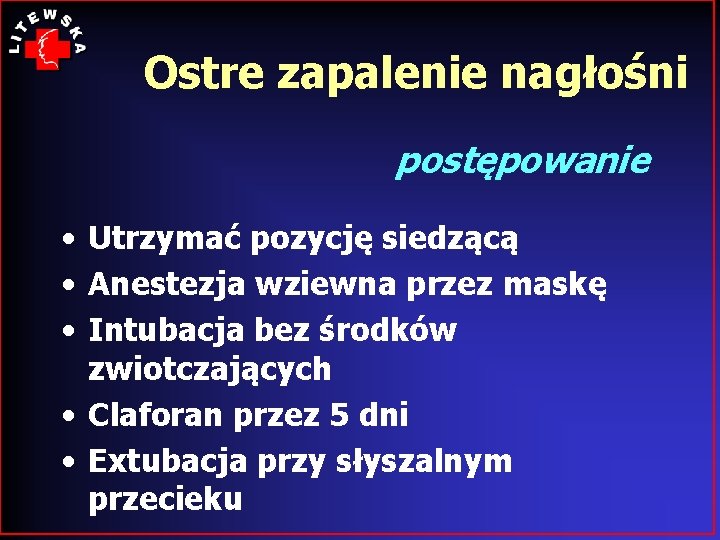 LITEWSKA

Ostre zapalenie nagłośni

postępowanie

• Utrzymać pozycję siedzącą
• Anestezja wziewna przez maskę
• Intubacja bez środków zwiotczających
• Claforan przez 5 dni
• Extubacja przy słyszalnym przecieku